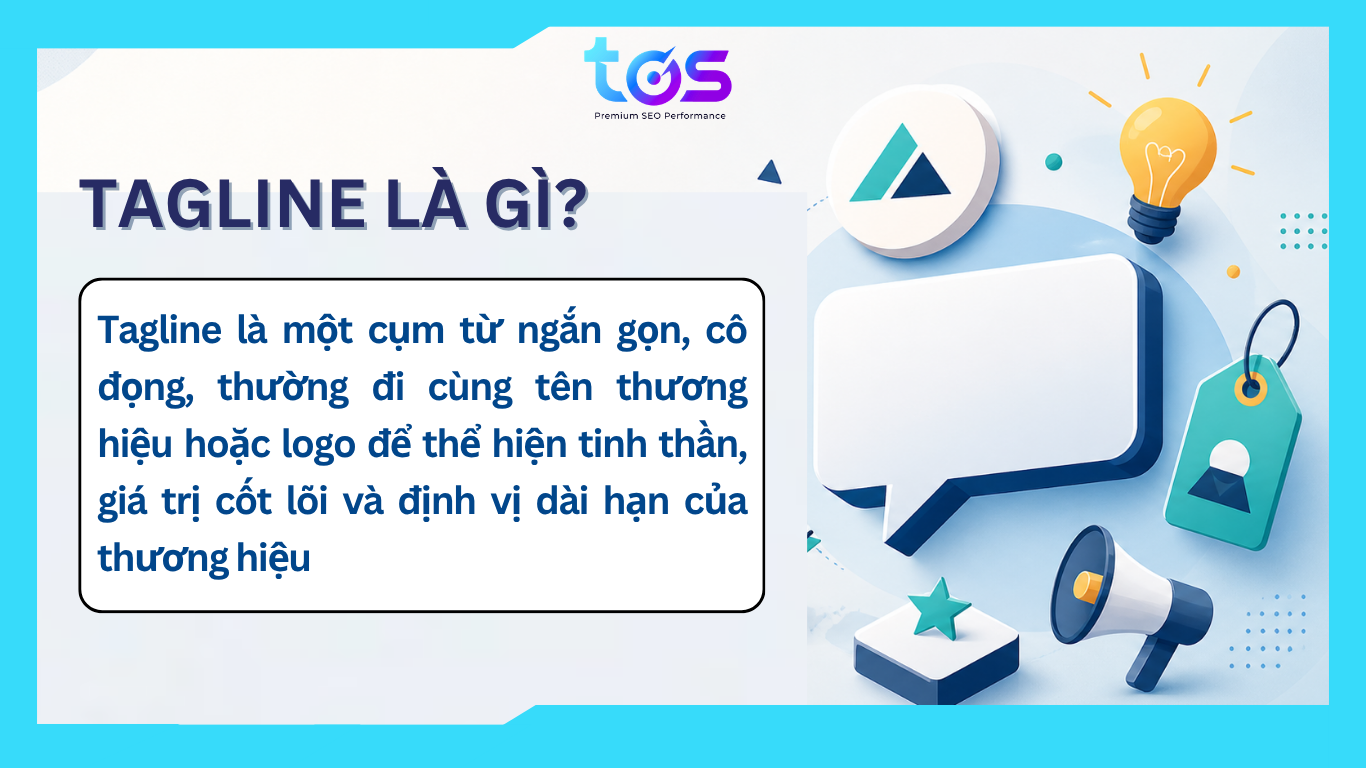 tos
Premium SEO Performance

TAGLINE LÀ GÌ?

Tagline là một cụm từ ngắn gọn, cô đọng, thường đi cùng tên thương hiệu hoặc logo để thể hiện tinh thần, giá trị cốt lõi và định vị dài hạn của thương hiệu